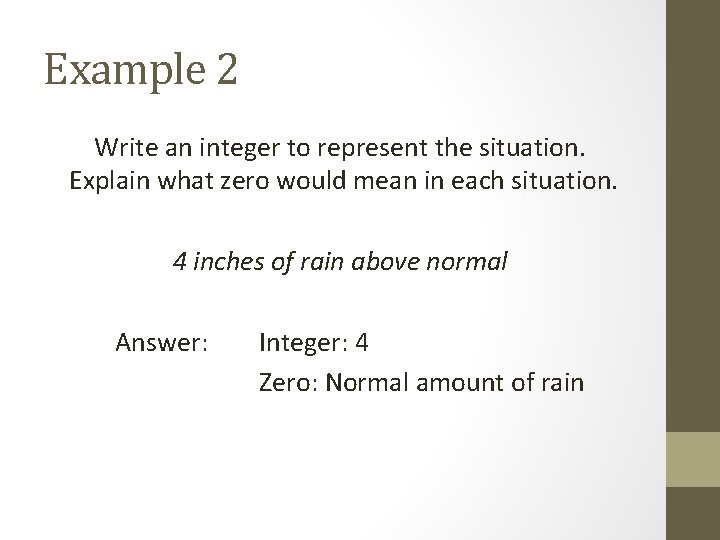 Example 2

Write an integer to represent the situation. Explain what zero would mean in each situation.

4 inches of rain above normal

Answer: Integer: 4

Zero: Normal amount of rain